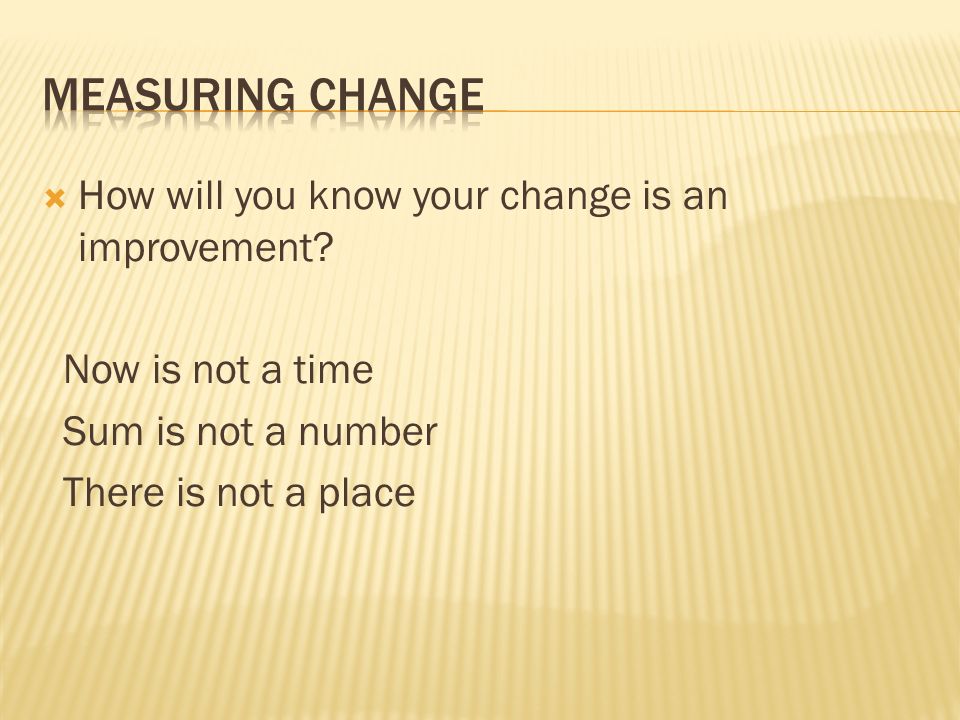 MEASURING CHANGE

How will you know your change is an improvement?

Now is not a time
Sum is not a number
There is not a place